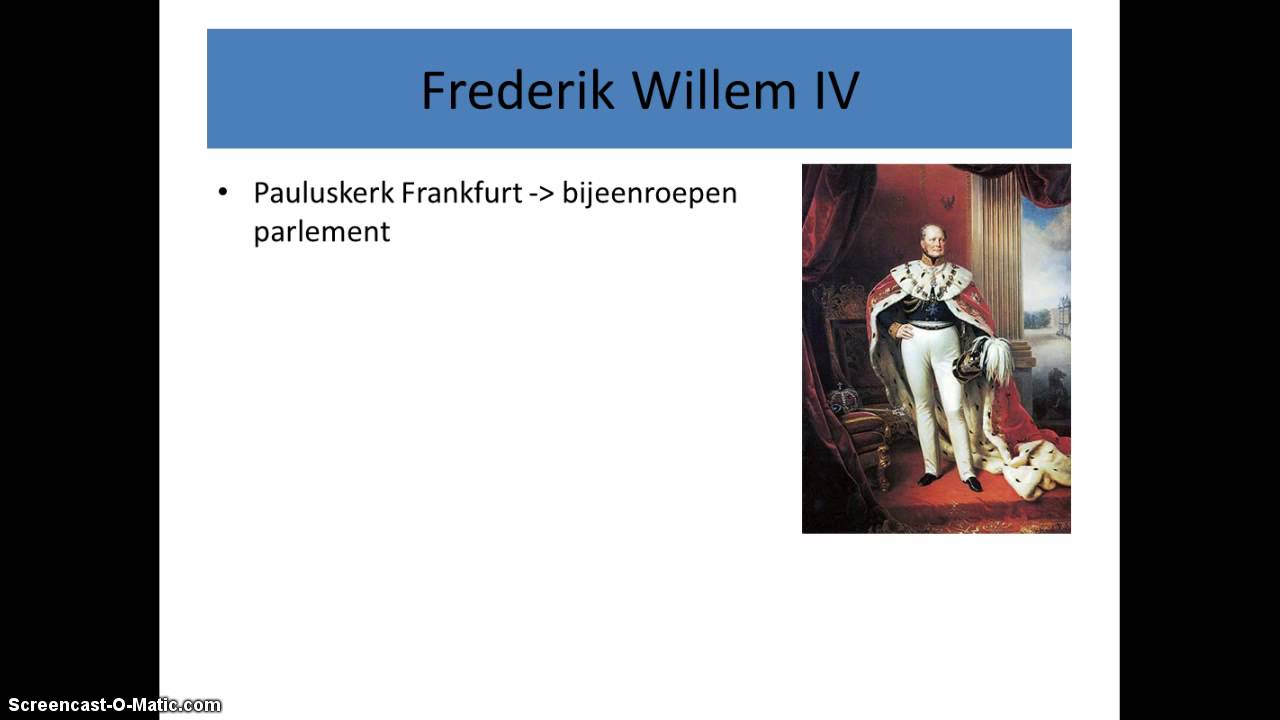 Frederik Willem IV

• Pauluskerk Frankfurt -> bijeenroepen parlement

Screencast-O-Matic.com